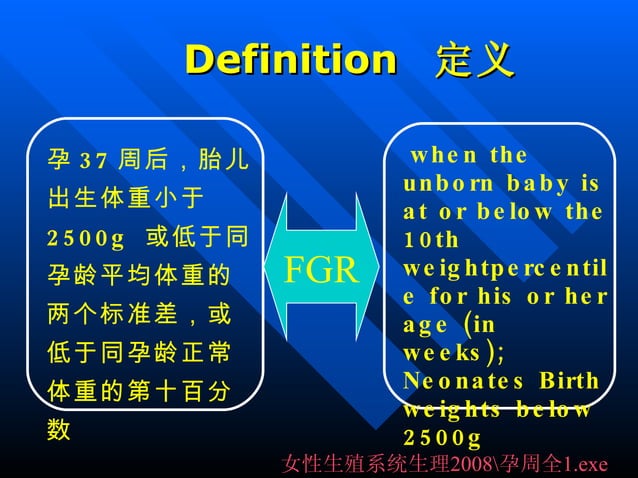 Definition 定义

孕 37 周后，胎儿出生体重小于 2500g 或低于同孕龄平均体重的两个标准差，或低于同孕龄正常体重的第十百分数

FGR

when the unborn baby is at or below the 10th weightpercentile for his or her age (in weeks); Neonates Birth weights below 2500g

女性生殖系统生理2008\孕周全1.exe